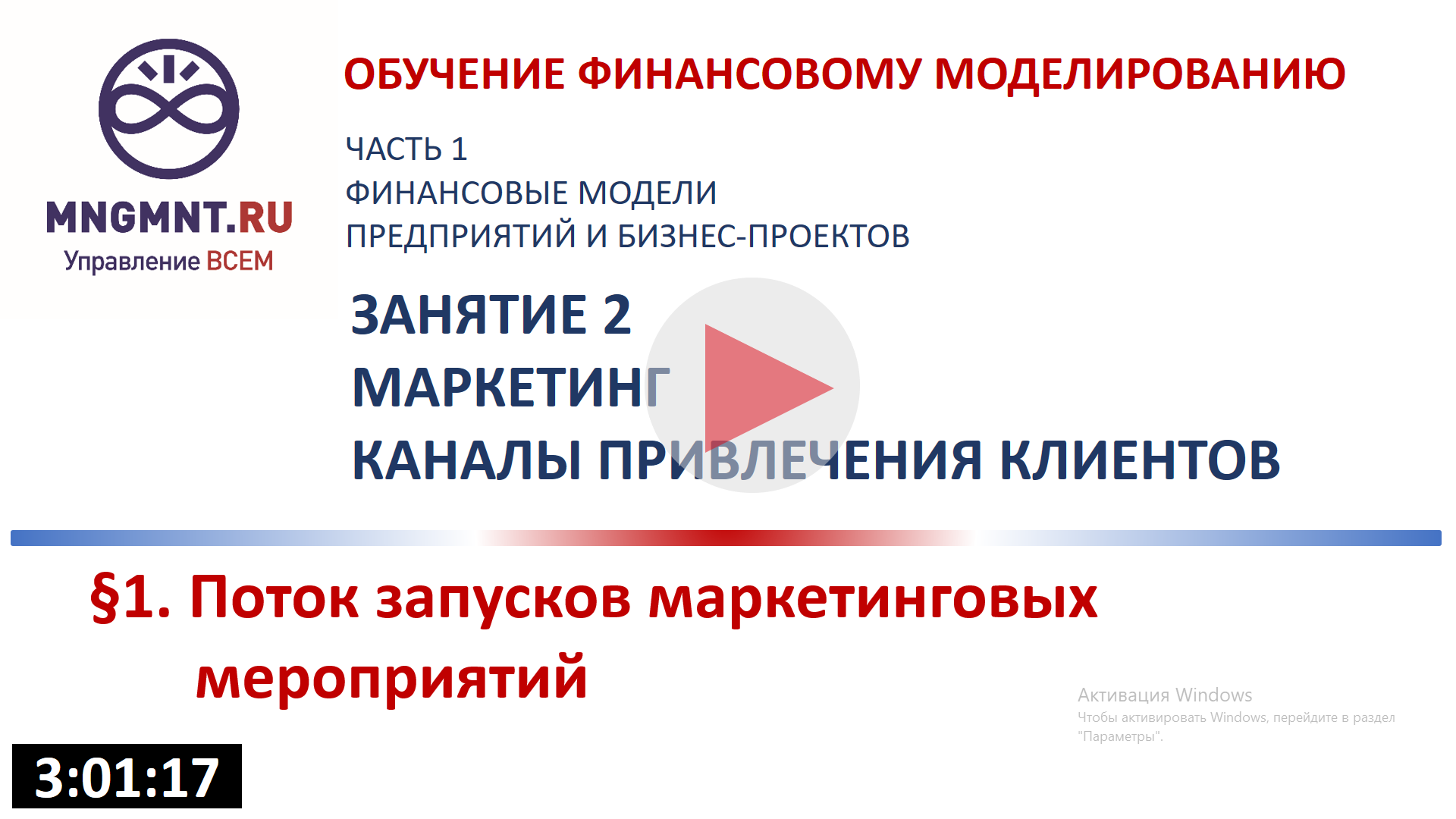 MNGMNT.RU
Управление ВСЕМ

ОБУЧЕНИЕ ФИНАНСОВОМУ МОДЕЛИРОВАНИЮ

ЧАСТЬ 1
ФИНАНСОВЫЕ МОДЕЛИ
ПРЕДПРИЯТИЙ И БИЗНЕС-ПРОЕКТОВ

ЗАНЯТИЕ 2
МАРКЕТИНГ
КАНАЛЫ ПРИВЛЕЧЕНИЯ КЛИЕНТОВ

§1. Поток запусков маркетинговых мероприятий

Активация Windows
Чтобы активировать Windows, перейдите в раздел "Параметры".

3:01:17